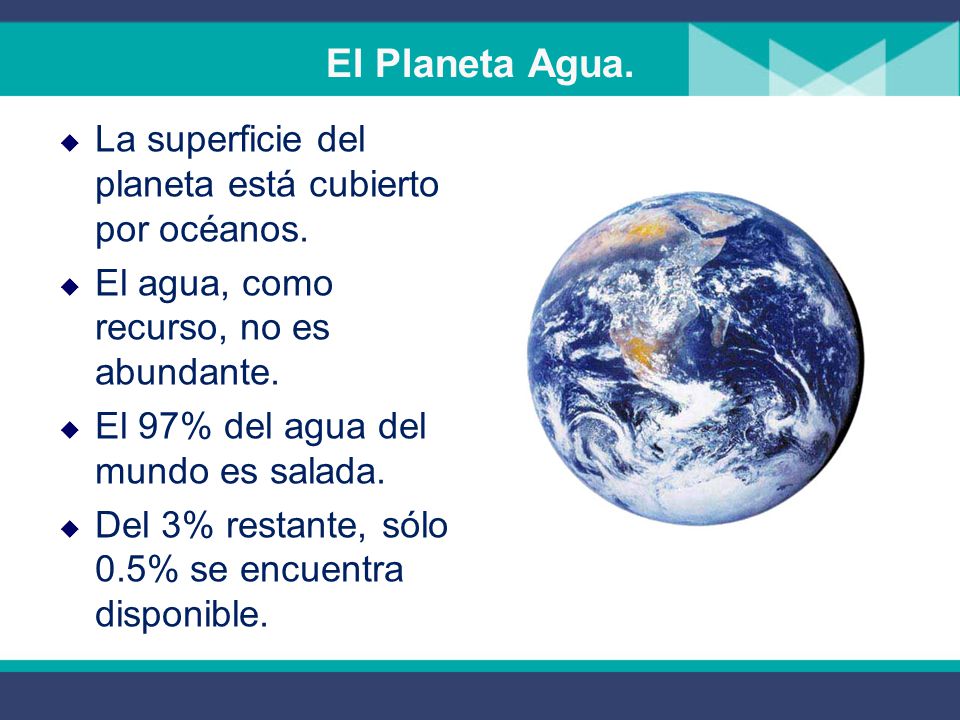 El Planeta Agua.

◆ La superficie del planeta está cubierto por océanos.

◆ El agua, como recurso, no es abundante.

◆ El 97% del agua del mundo es salada.

◆ Del 3% restante, sólo 0.5% se encuentra disponible.